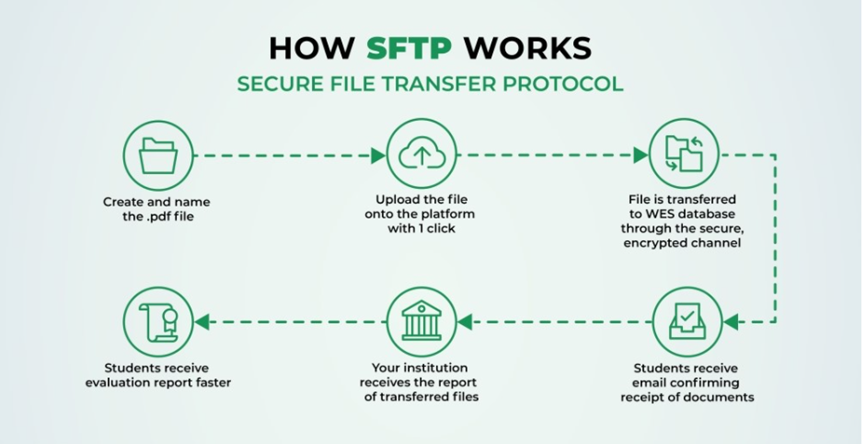 HOW SFTP WORKS
SECURE FILE TRANSFER PROTOCOL

Create and name the .pdf file

Upload the file onto the platform with 1 click

File is transferred to WES database through the secure, encrypted channel

Students receive email confirming receipt of documents

Your institution receives the report of transferred files

Students receive evaluation report faster